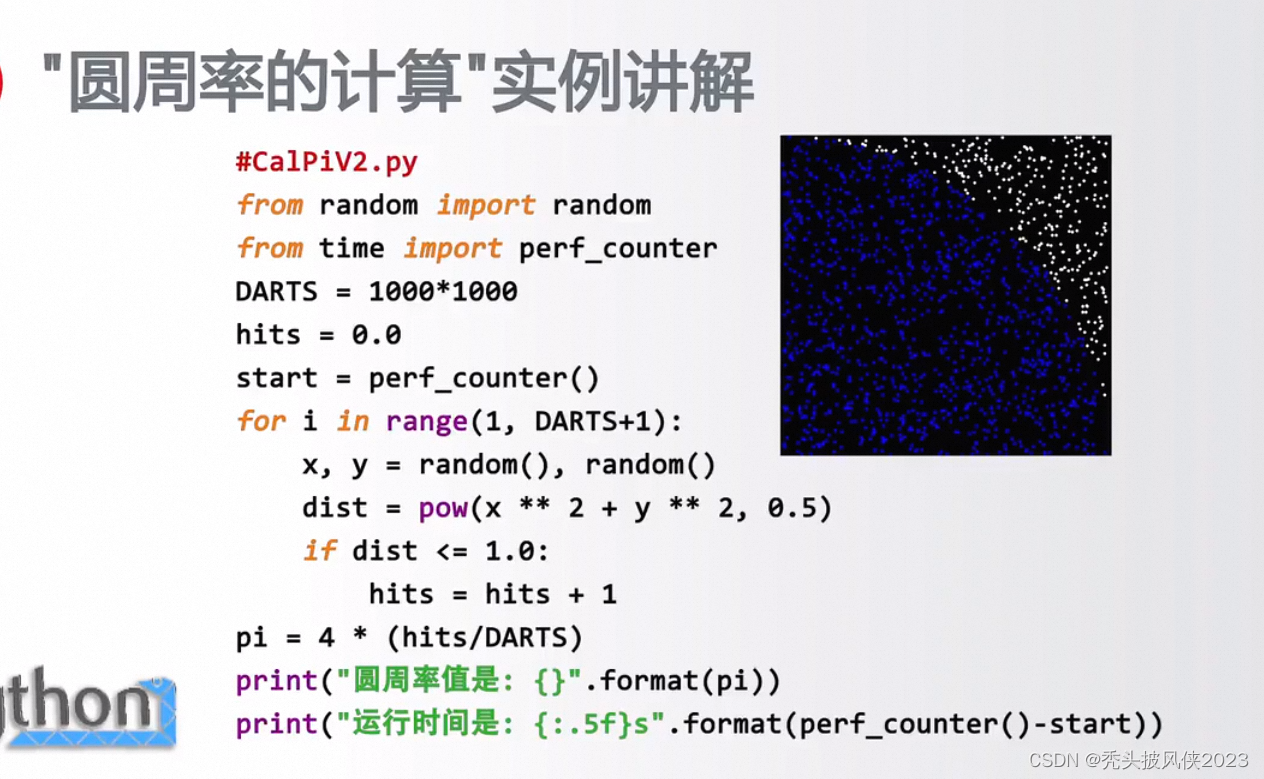 "圆周率的计算"实例讲解

#CalPiV2.py
from random import random
from time import perf_counter
DARTS = 1000*1000
hits = 0.0
start = perf_counter()
for i in range(1, DARTS+1):
    x, y = random(), random()
    dist = pow(x ** 2 + y ** 2, 0.5)
    if dist <= 1.0:
        hits = hits + 1
pi = 4 * (hits/DARTS)
print("圆周率值是: {}".format(pi))
print("运行时间是: {:.5f}s".format(perf_counter()-start))

ython

CSDN @秃头披风侠2023